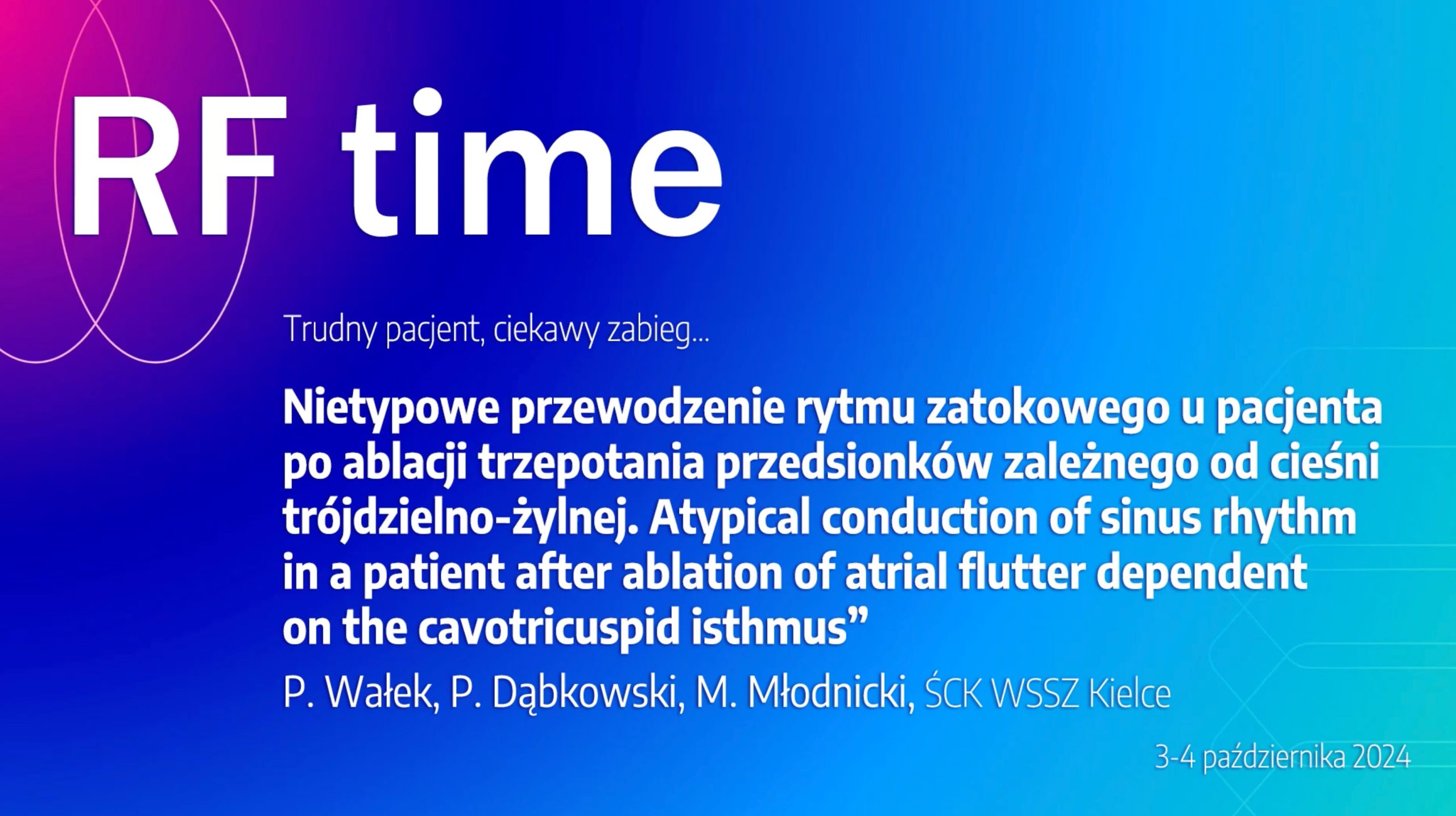 RF time

Trudny pacjent, ciekawy zabieg...

Nietypowe przewodzenie rytmu zatokowego u pacjenta po ablacji trzepotania przedsionków zależnego od cieśni trójdzielno-żylnej. Atypical conduction of sinus rhythm in a patient after ablation of atrial flutter dependent on the cavotricuspid isthmus”

P. Wałek, P. Dąbkowski, M. Młodnicki, ŚCK WSSZ Kielce

3-4 października 2024